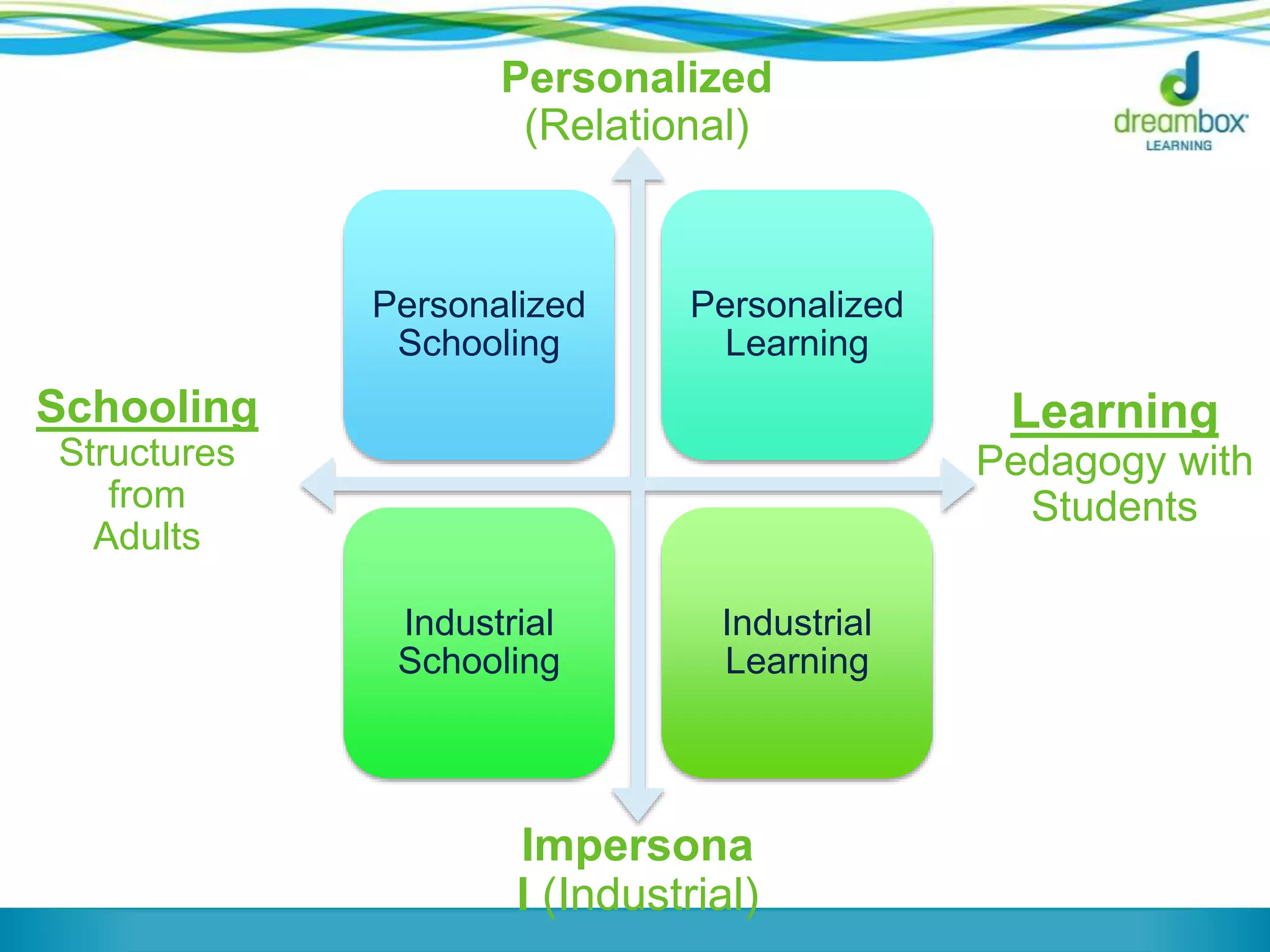 Personalized
(Relational)

dreambox
LEARNING

Personalized Schooling

Personalized Learning

Schooling
Structures from Adults

Learning
Pedagogy with Students

Industrial Schooling

Industrial Learning

Impersona
l (Industrial)